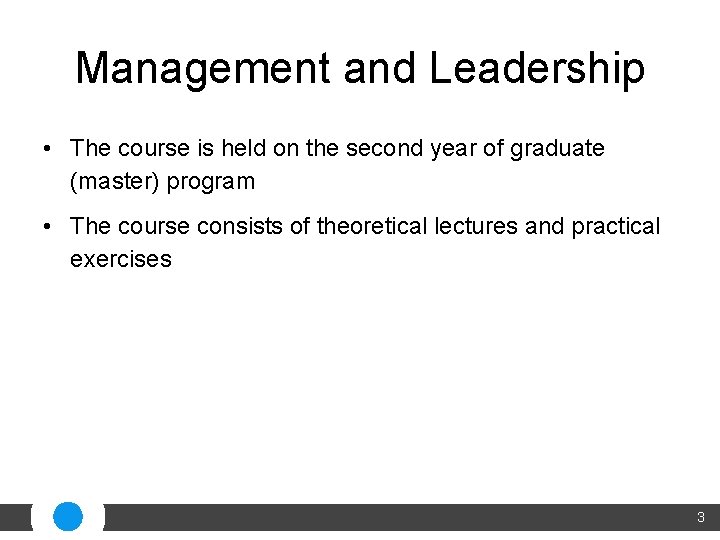 Management and Leadership

• The course is held on the second year of graduate (master) program

• The course consists of theoretical lectures and practical exercises

3